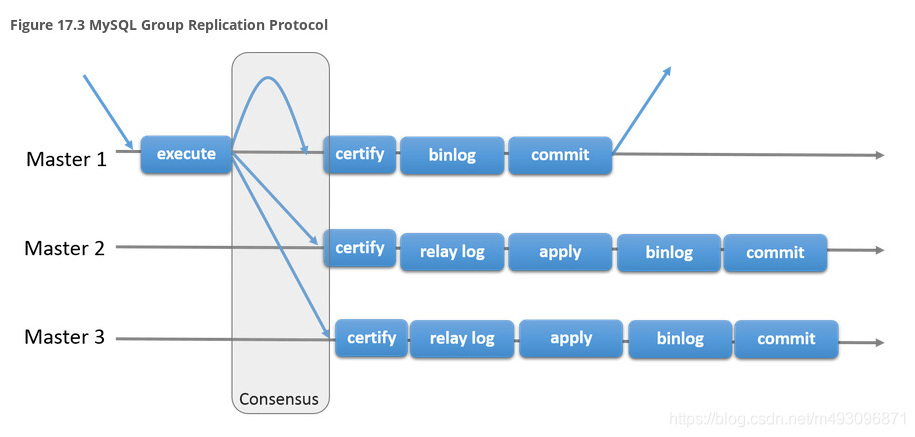 Figure 17.3 MySQL Group Replication Protocol

Master 1
execute
certify
binlog
commit

Master 2
certify
relay log
apply
binlog
commit

Master 3
certify
relay log
apply
binlog
commit

Consensus

https://blog.csdn.net/m493096871